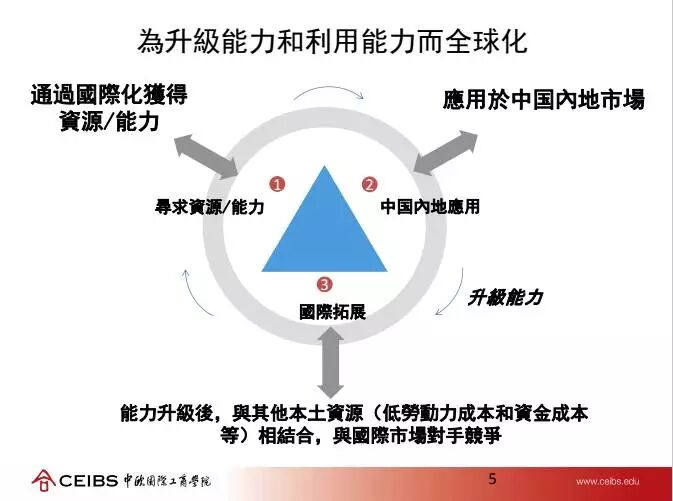 為升級能力和利用能力而全球化

通過國際化獲得資源/能力

應用於中国內地市場

1
尋求資源/能力

2
中国內地應用

3
國際拓展

升級能力

能力升級後，與其他本土資源（低勞動力成本和資金成本等）相結合，與國際市場對手競爭

CEIBS 中歐國際工商學院

5

www.ceibs.edu